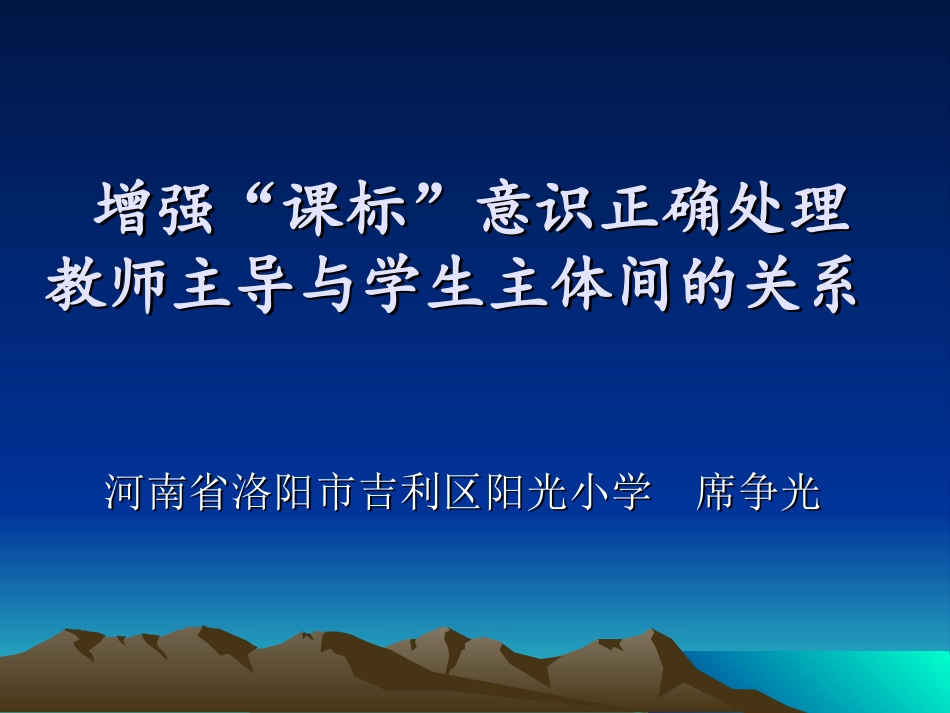 增强“课标”意识正确处理教师主导与学生主体间的关系

河南省洛阳市吉利区阳光小学　席争光